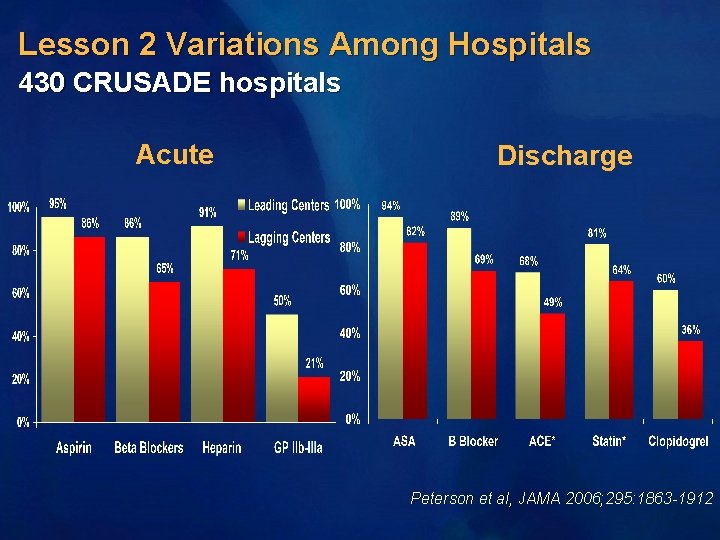 Lesson 2 Variations Among Hospitals
430 CRUSADE hospitals

Acute

Leading Centers
Lagging Centers

100%
80%
60%
40%
20%
0%

95%
86%
86%
65%
91%
71%
50%
21%

Aspirin
Beta Blockers
Heparin
GP IIb-IIIa

Discharge

100%
80%
60%
40%
20%
0%

94%
82%
89%
69%
68%
49%
81%
64%
60%
36%

ASA
B Blocker
ACE*
Statin*
Clopidogrel

Peterson et al, JAMA 2006;295:1863-1912